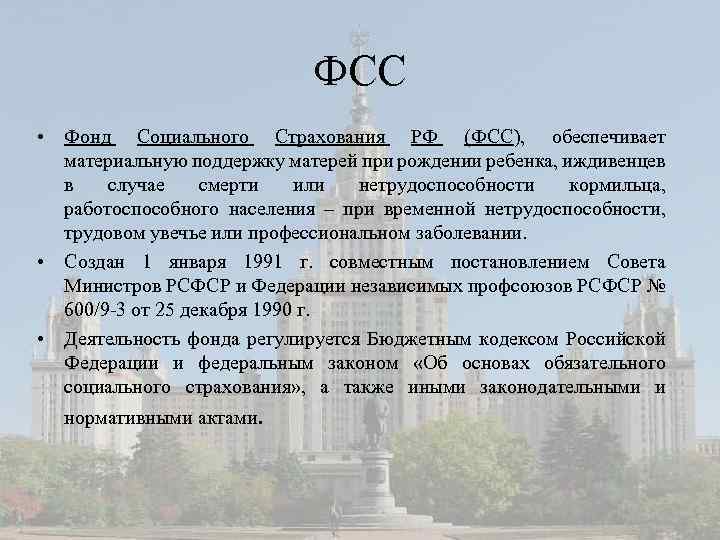 ФСС

• Фонд Социального Страхования РФ (ФСС), обеспечивает материальную поддержку матерей при рождении ребенка, иждивенцев в случае смерти или нетрудоспособности кормильца, работоспособного населения – при временной нетрудоспособности, трудовом увечье или профессиональном заболевании.

• Создан 1 января 1991 г. совместным постановлением Совета Министров РСФСР и Федерации независимых профсоюзов РСФСР № 600/9-3 от 25 декабря 1990 г.

• Деятельность фонда регулируется Бюджетным кодексом Российской Федерации и федеральным законом «Об основах обязательного социального страхования», а также иными законодательными и нормативными актами.